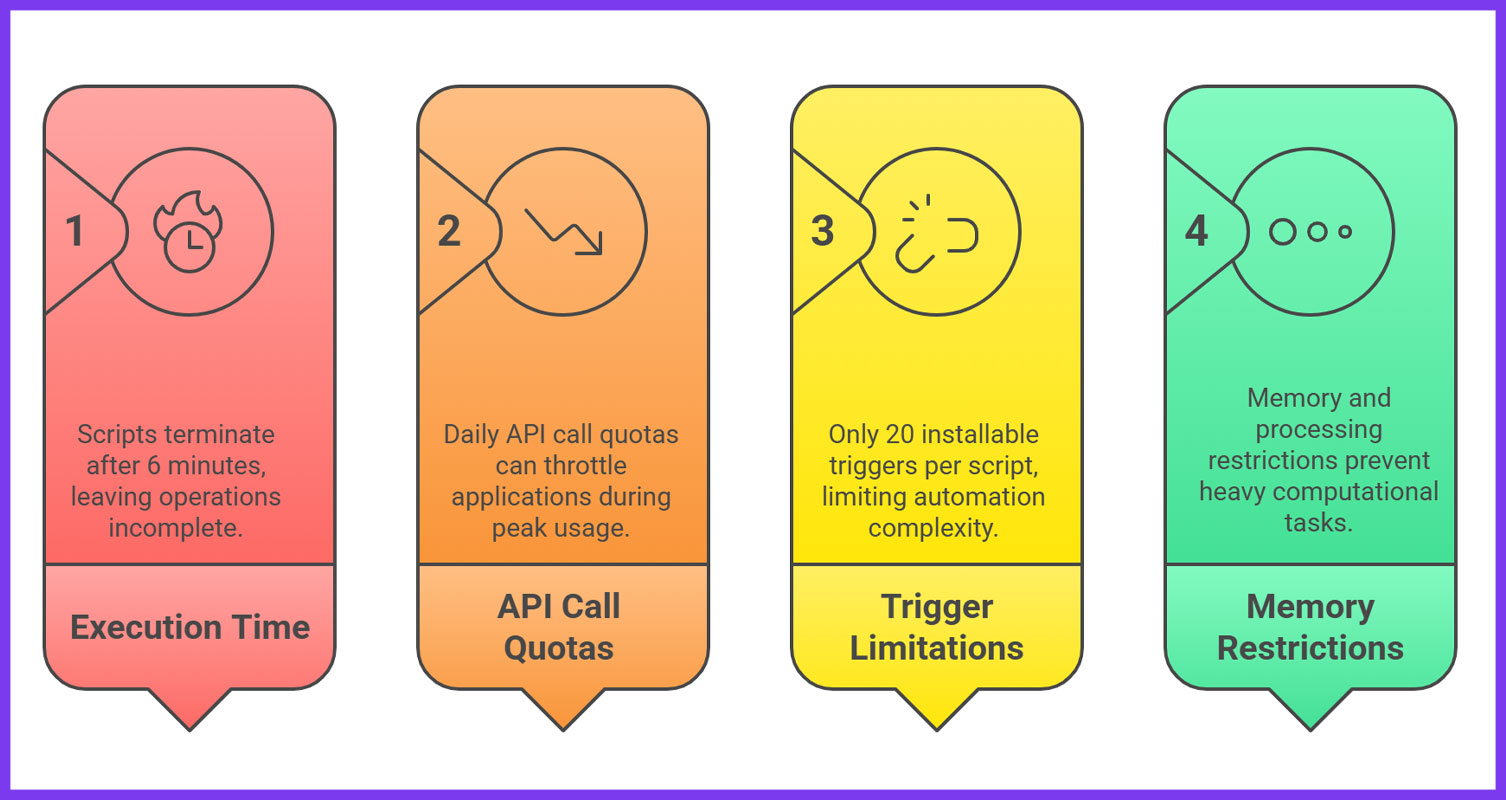 1

Scripts terminate after 6 minutes, leaving operations incomplete.

Execution Time

2

Daily API call quotas can throttle applications during peak usage.

API Call Quotas

3

Only 20 installable triggers per script, limiting automation complexity.

Trigger Limitations

4

Memory and processing restrictions prevent heavy computational tasks.

Memory Restrictions